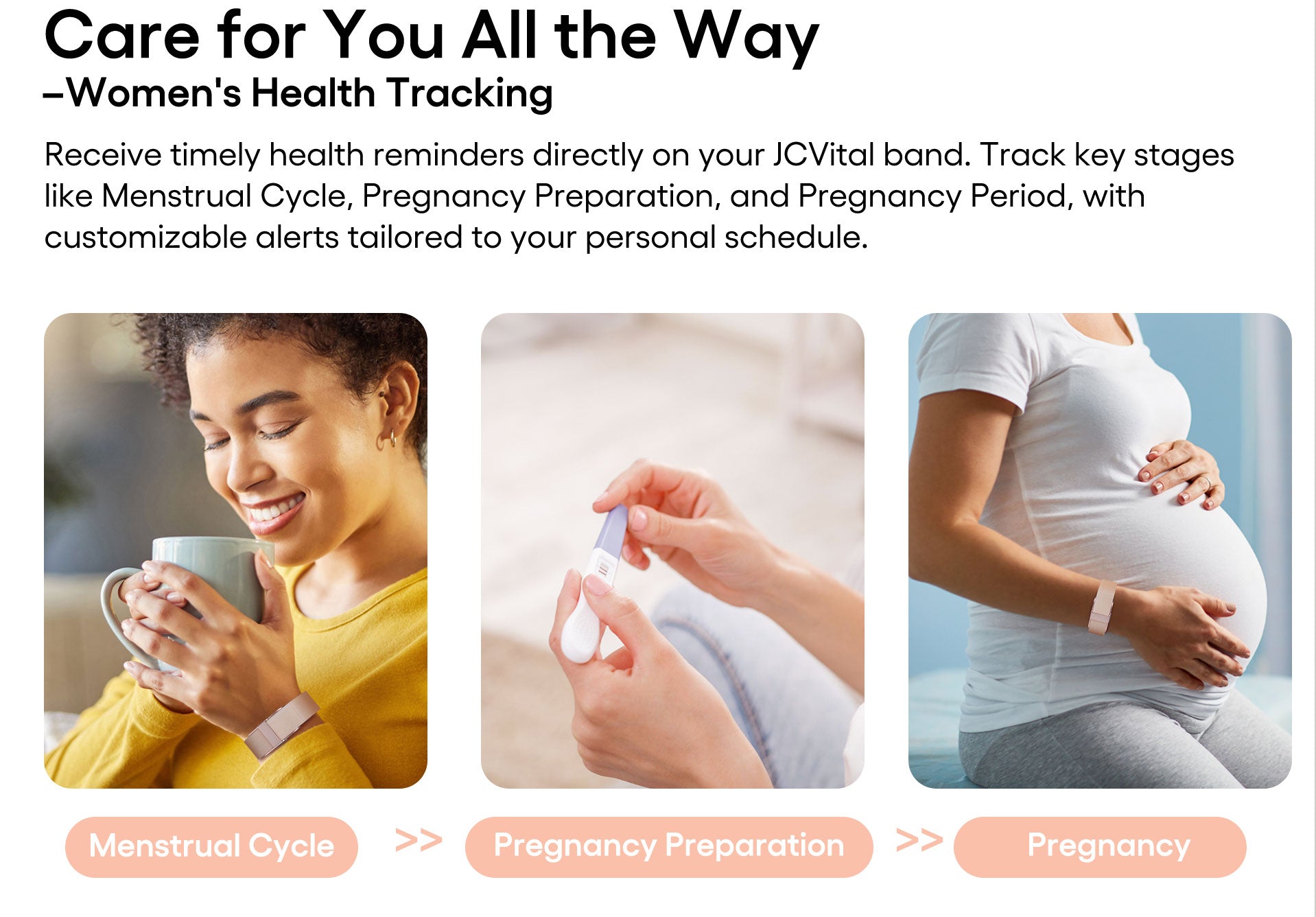 Care for You All the Way
–Women's Health Tracking

Receive timely health reminders directly on your JCVital band. Track key stages like Menstrual Cycle, Pregnancy Preparation, and Pregnancy Period, with customizable alerts tailored to your personal schedule.

Menstrual Cycle >> Pregnancy Preparation >> Pregnancy